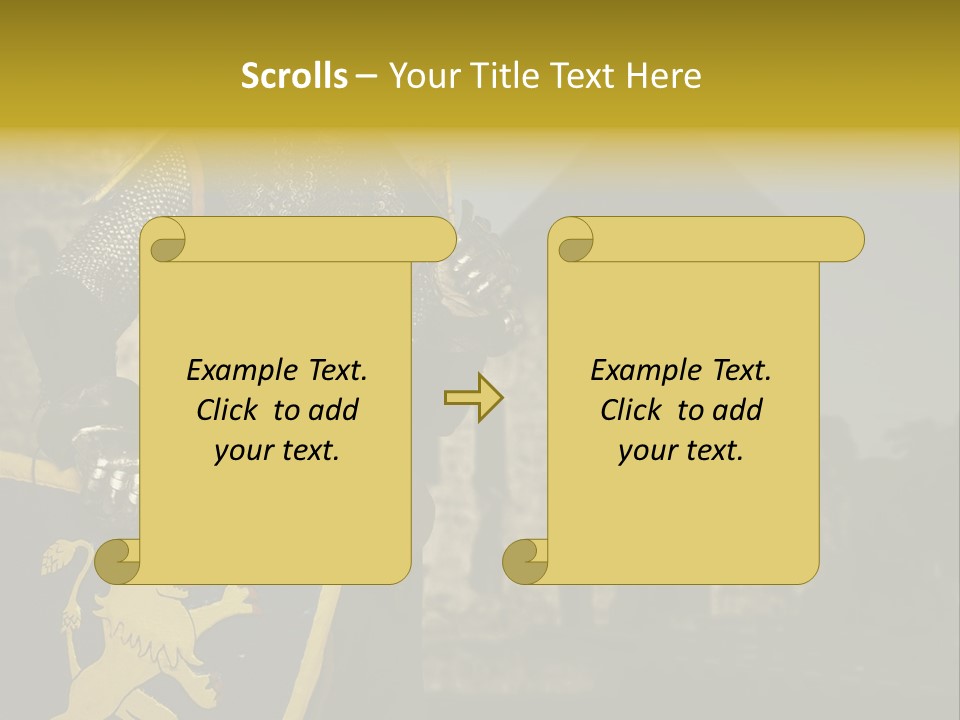 Scrolls – Your Title Text Here

Example Text. Click to add your text.

Example Text. Click to add your text.